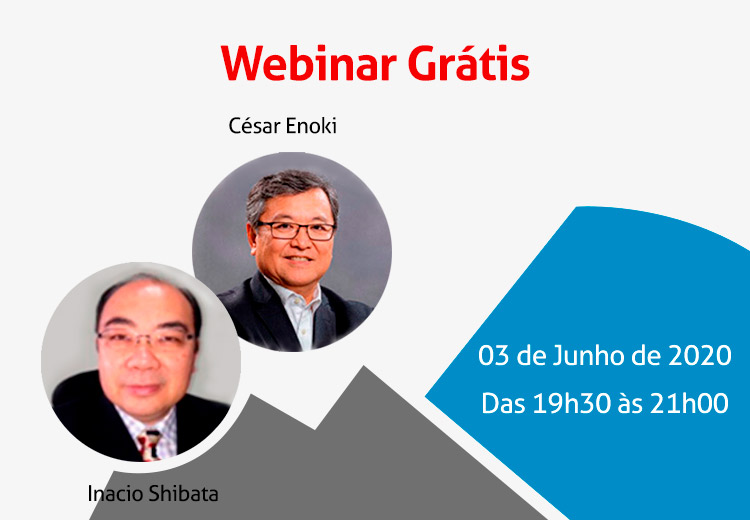 Webinar Grátis

César Enoki

Inacio Shibata

03 de Junho de 2020
Das 19h30 às 21h00